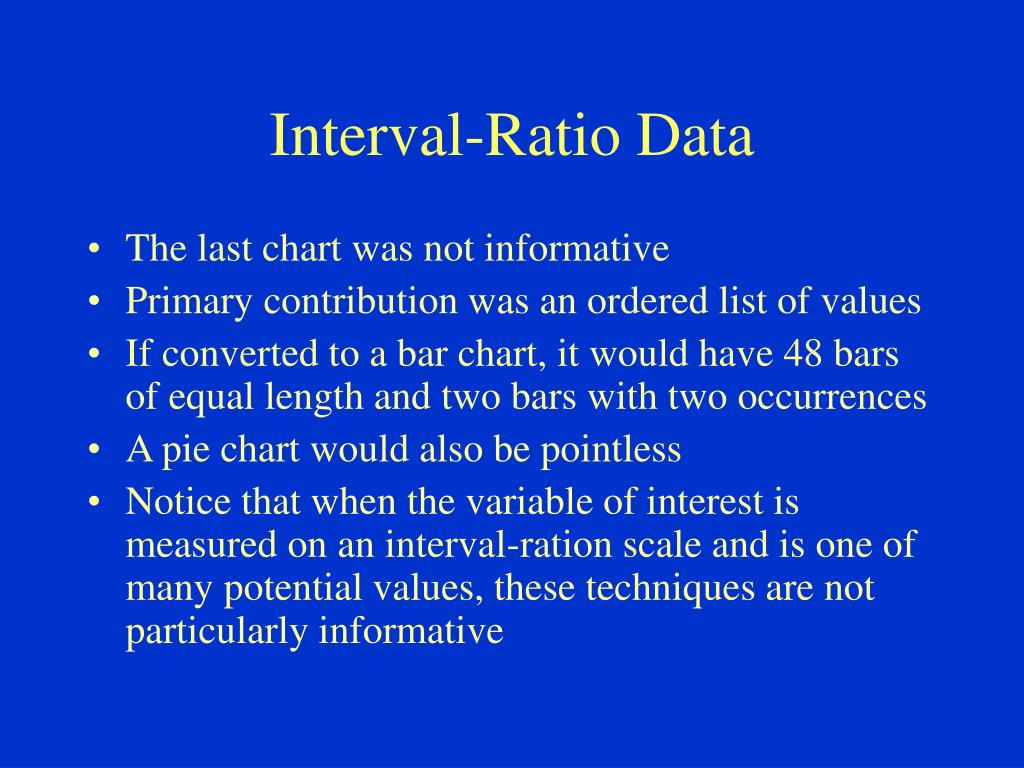 Interval-Ratio Data

• The last chart was not informative
• Primary contribution was an ordered list of values
• If converted to a bar chart, it would have 48 bars of equal length and two bars with two occurrences
• A pie chart would also be pointless
• Notice that when the variable of interest is measured on an interval-ration scale and is one of many potential values, these techniques are not particularly informative